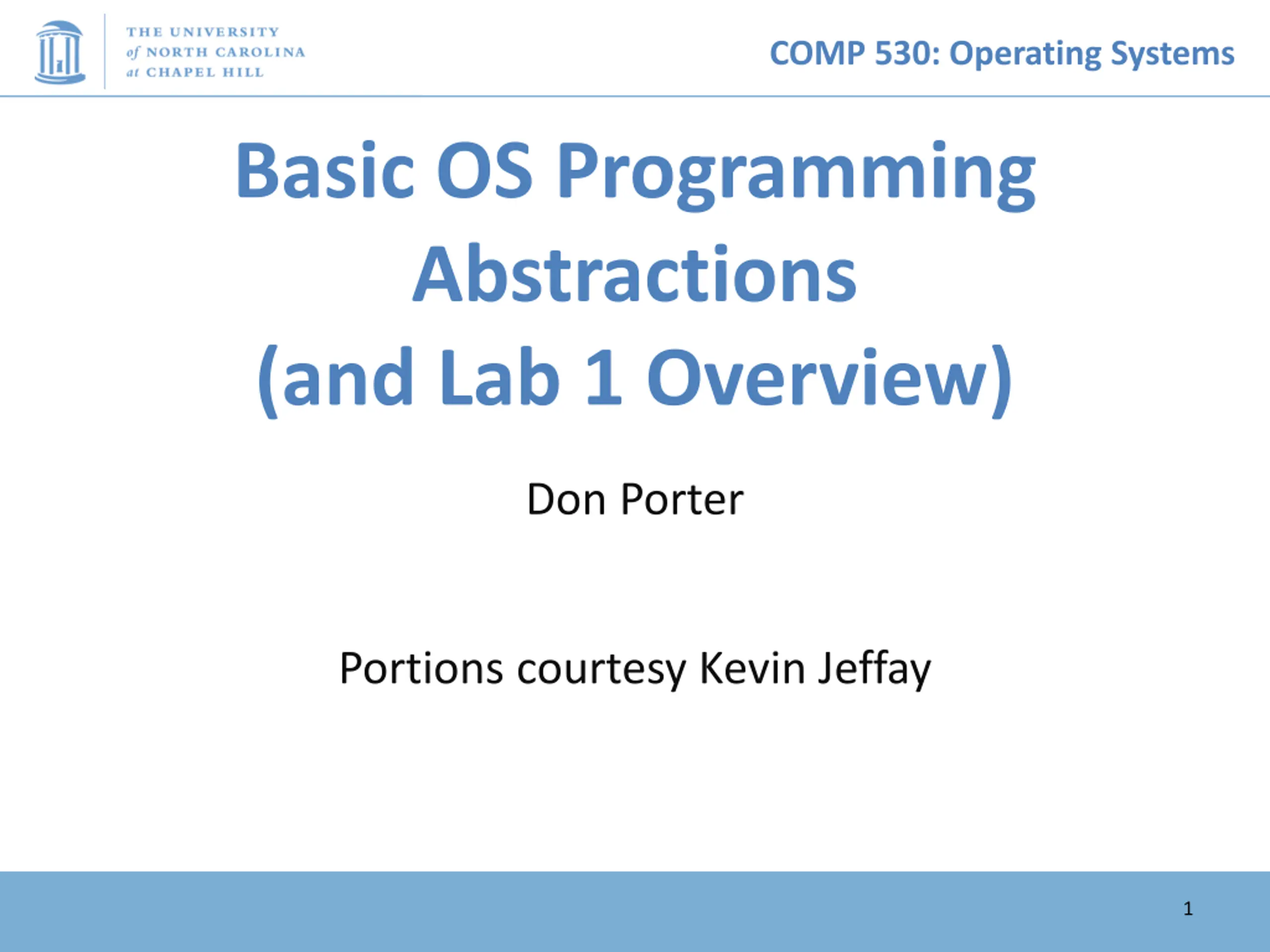 THE UNIVERSITY of NORTH CAROLINA at CHAPEL HILL

COMP 530: Operating Systems

Basic OS Programming Abstractions (and Lab 1 Overview)

Don Porter

Portions courtesy Kevin Jeffay

1